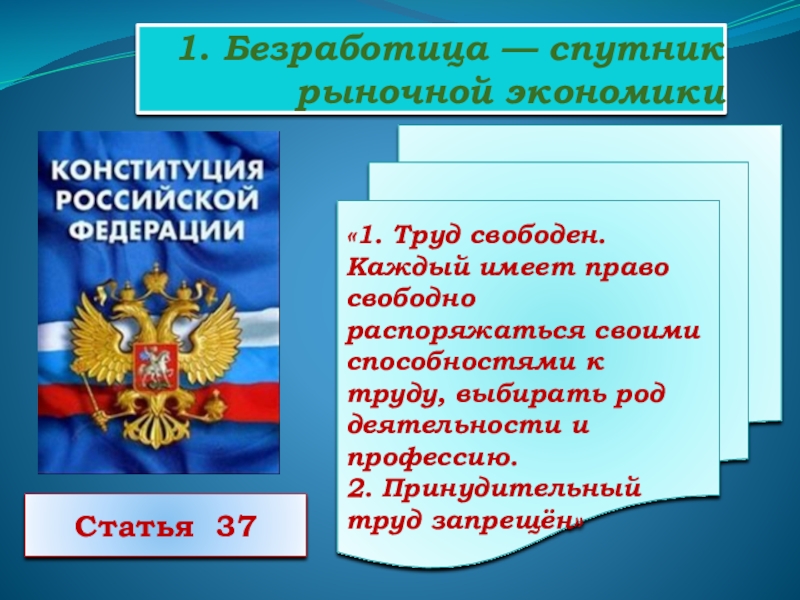 1. Безработица — спутник рыночной экономики

КОНСТИТУЦИЯ РОССИЙСКОЙ ФЕДЕРАЦИИ

«1. Труд свободен. Каждый имеет право свободно распоряжаться своими способностями к труду, выбирать род деятельности и профессию.
2. Принудительный труд запрещён»

Статья 37